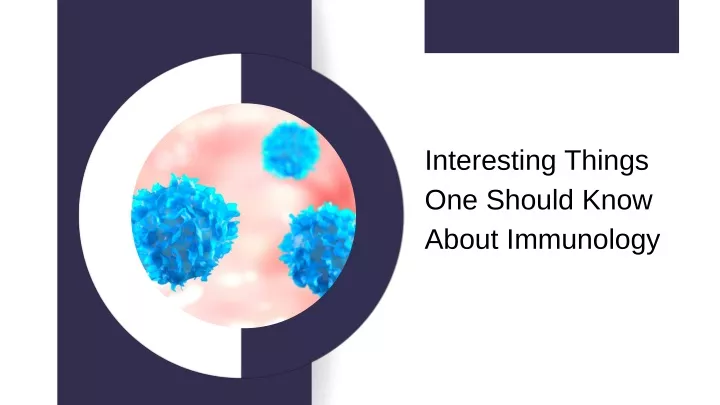 Interesting Things One Should Know About Immunology